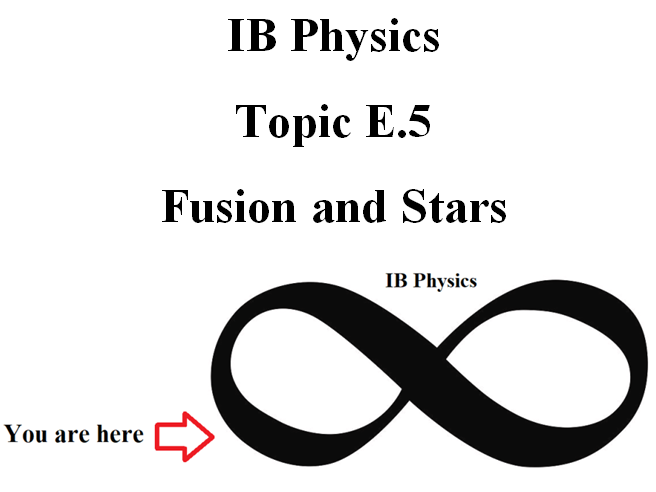 IB Physics

Topic E.5

Fusion and Stars

IB Physics

You are here